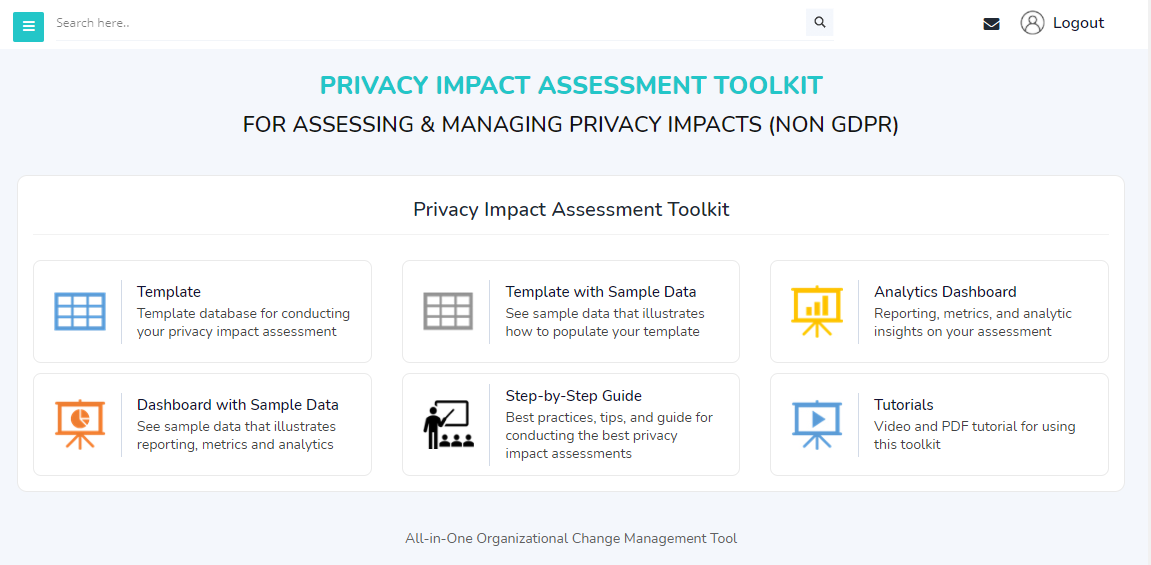 Search here..

Logout

PRIVACY IMPACT ASSESSMENT TOOLKIT
FOR ASSESSING & MANAGING PRIVACY IMPACTS (NON GDPR)

Privacy Impact Assessment Toolkit

Template
Template database for conducting your privacy impact assessment

Template with Sample Data
See sample data that illustrates how to populate your template

Analytics Dashboard
Reporting, metrics, and analytic insights on your assessment

Dashboard with Sample Data
See sample data that illustrates reporting, metrics and analytics

Step-by-Step Guide
Best practices, tips, and guide for conducting the best privacy impact assessments

Tutorials
Video and PDF tutorial for using this toolkit

All-in-One Organizational Change Management Tool